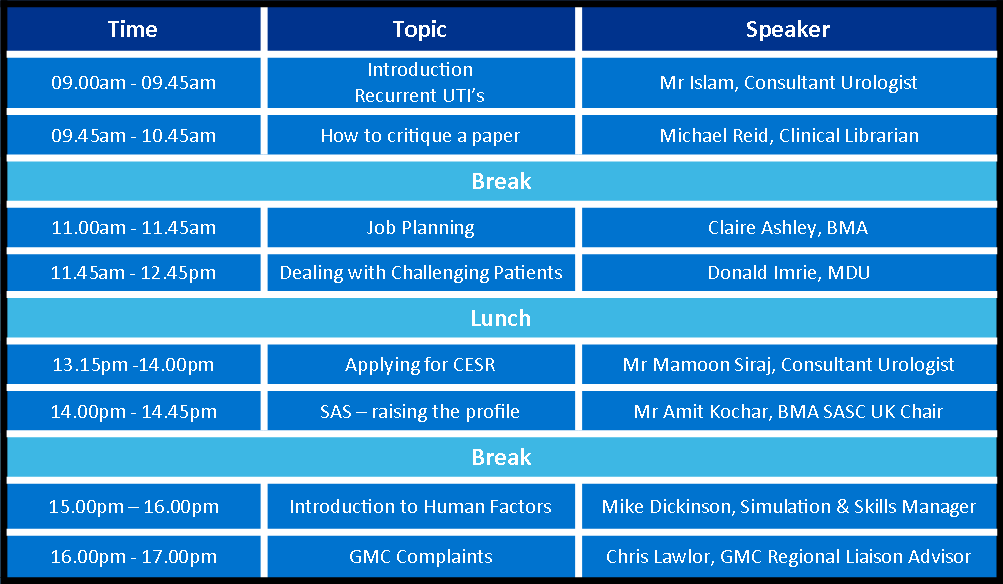 | Time | Topic | Speaker |
|---|---|---|
| 09.00am - 09.45am | Introduction Recurrent UTI's | Mr Islam, Consultant Urologist |
| 09.45am - 10.45am | How to critique a paper | Michael Reid, Clinical Librarian |
| Break | | |
| 11.00am - 11.45am | Job Planning | Claire Ashley, BMA |
| 11.45am - 12.45pm | Dealing with Challenging Patients | Donald Imrie, MDU |
| Lunch | | |
| 13.15pm -14.00pm | Applying for CESR | Mr Mamoon Siraj, Consultant Urologist |
| 14.00pm - 14.45pm | SAS – raising the profile | Mr Amit Kochar, BMA SASC UK Chair |
| Break | | |
| 15.00pm – 16.00pm | Introduction to Human Factors | Mike Dickinson, Simulation & Skills Manager |
| 16.00pm - 17.00pm | GMC Complaints | Chris Lawlor, GMC Regional Liaison Advisor |